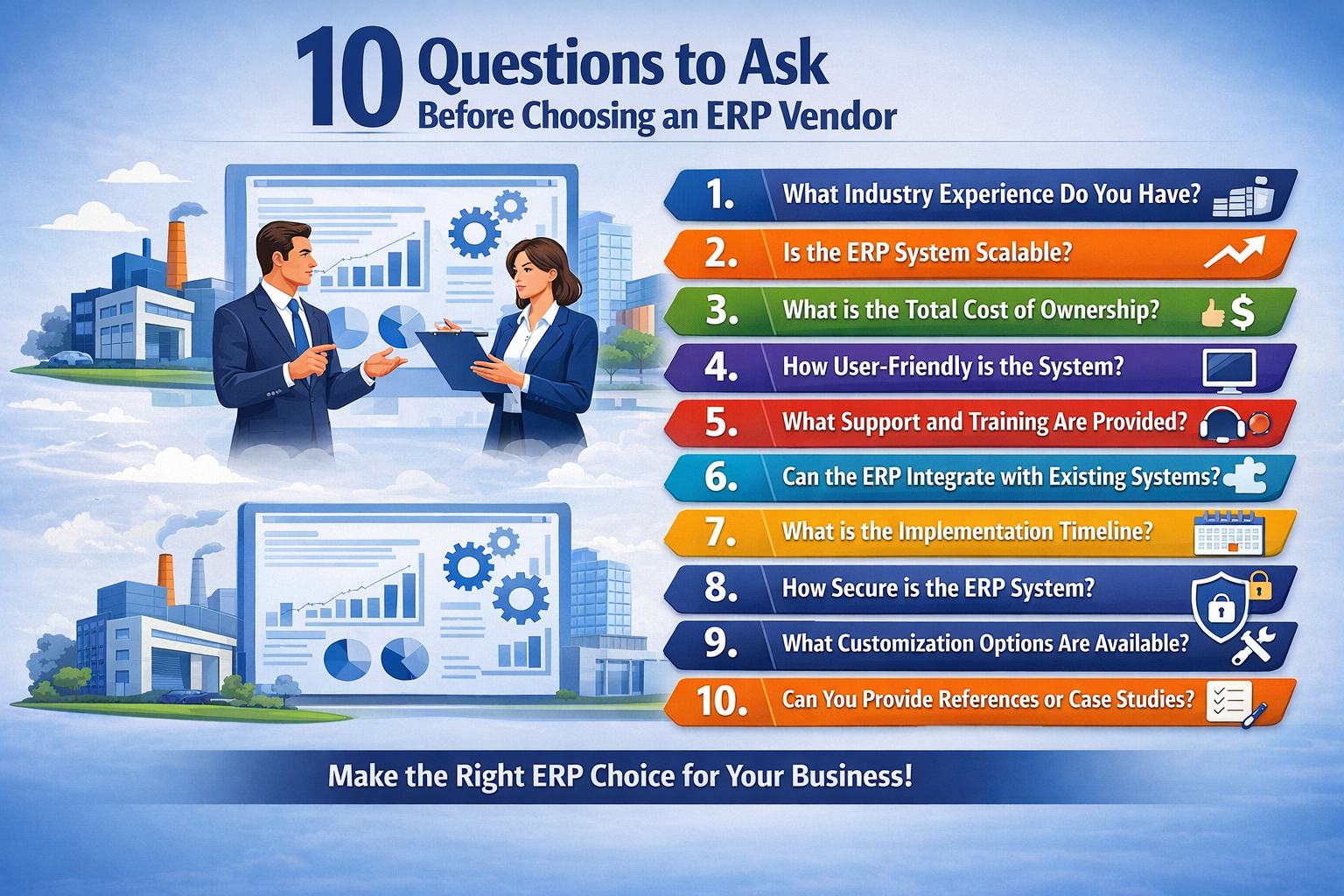 10 Questions to Ask
Before Choosing an ERP Vendor

1. What Industry Experience Do You Have?
2. Is the ERP System Scalable?
3. What is the Total Cost of Ownership?
4. How User-Friendly is the System?
5. What Support and Training Are Provided?
6. Can the ERP Integrate with Existing Systems?
7. What is the Implementation Timeline?
8. How Secure is the ERP System?
9. What Customization Options Are Available?
10. Can You Provide References or Case Studies?

Make the Right ERP Choice for Your Business!